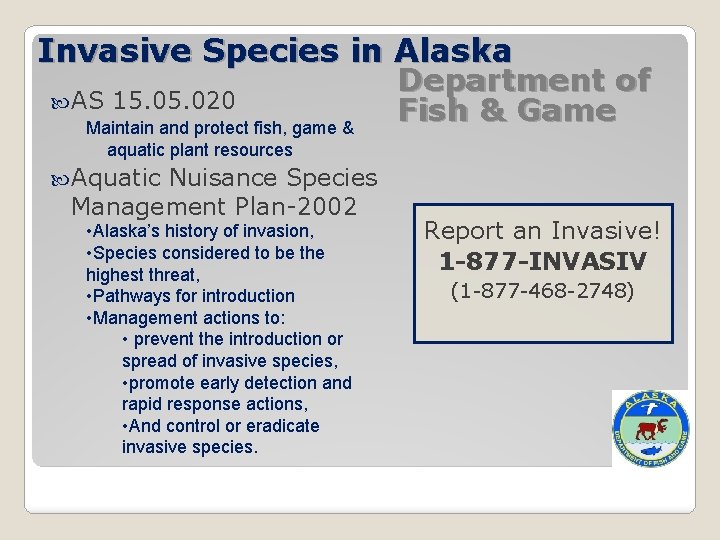 Invasive Species in Alaska

Department of Fish & Game

AS 15.05.020

Maintain and protect fish, game & aquatic plant resources

Aquatic Nuisance Species Management Plan-2002

•Alaska's history of invasion,
•Species considered to be the highest threat,
•Pathways for introduction
•Management actions to:
• prevent the introduction or spread of invasive species,
•promote early detection and rapid response actions,
•And control or eradicate invasive species.

Report an Invasive!
1-877-INVASIV
(1-877-468-2748)

ALASKA
DEPARTMENT OF FISH AND GAME